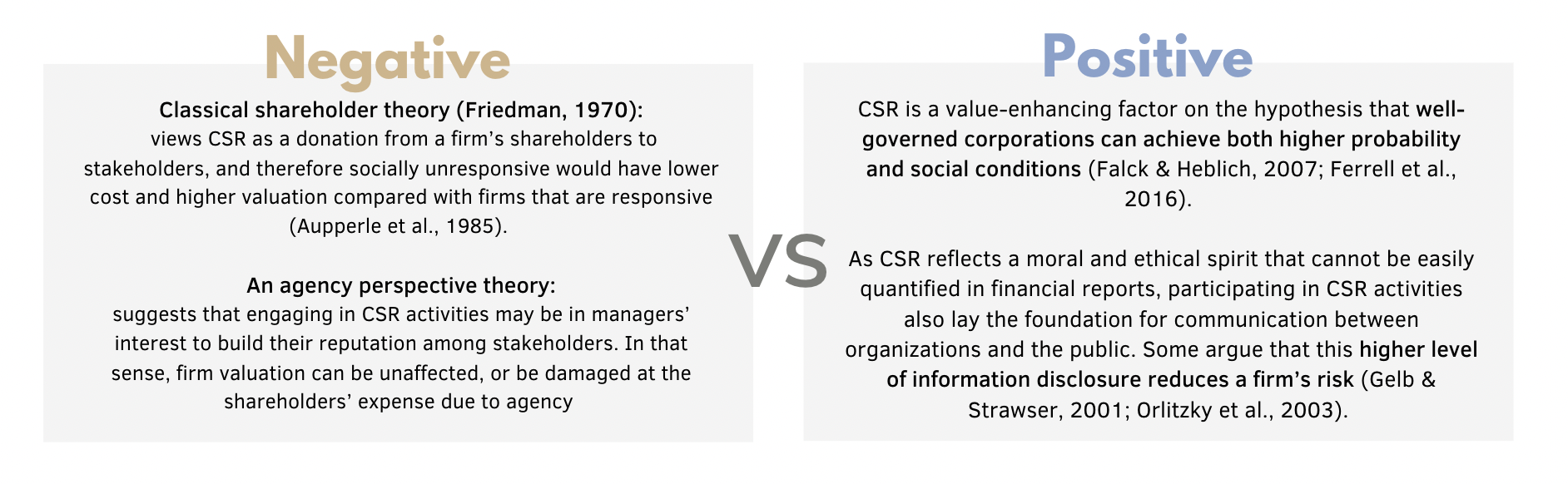 Negative

Classical shareholder theory (Friedman, 1970): views CSR as a donation from a firm's shareholders to stakeholders, and therefore socially unresponsive would have lower cost and higher valuation compared with firms that are responsive (Aupperle et al., 1985).

An agency perspective theory: suggests that engaging in CSR activities may be in managers' interest to build their reputation among stakeholders. In that sense, firm valuation can be unaffected, or be damaged at the shareholders' expense due to agency

VS

Positive

CSR is a value-enhancing factor on the hypothesis that well-governed corporations can achieve both higher probability and social conditions (Falck & Heblich, 2007; Ferrell et al., 2016).

As CSR reflects a moral and ethical spirit that cannot be easily quantified in financial reports, participating in CSR activities also lay the foundation for communication between organizations and the public. Some argue that this higher level of information disclosure reduces a firm's risk (Gelb & Strawser, 2001; Orlitzky et al., 2003).